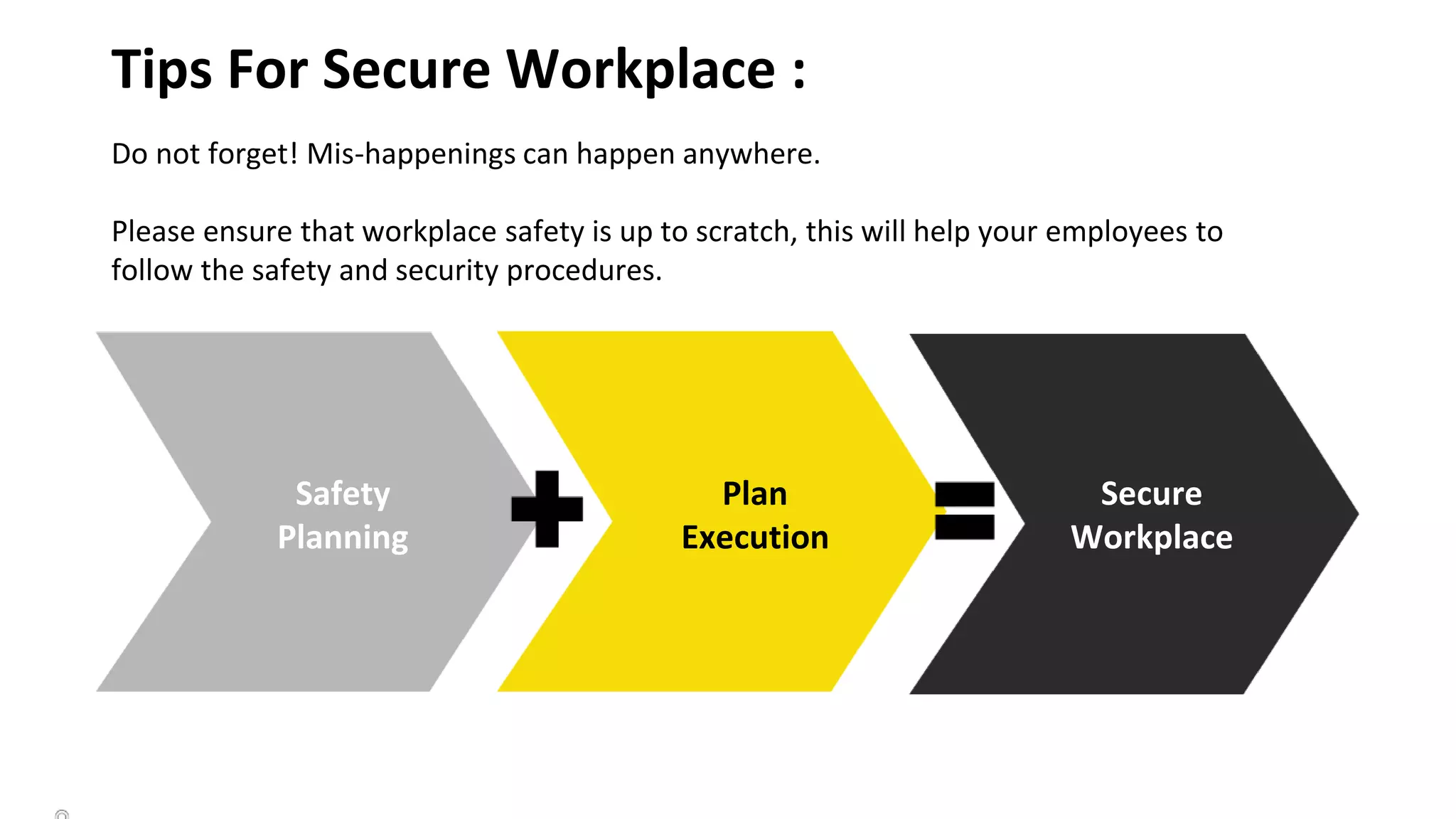 Tips For Secure Workplace :

Do not forget! Mis-happenings can happen anywhere.

Please ensure that workplace safety is up to scratch, this will help your employees to follow the safety and security procedures.

Safety Planning

+

Plan Execution

=

Secure Workplace